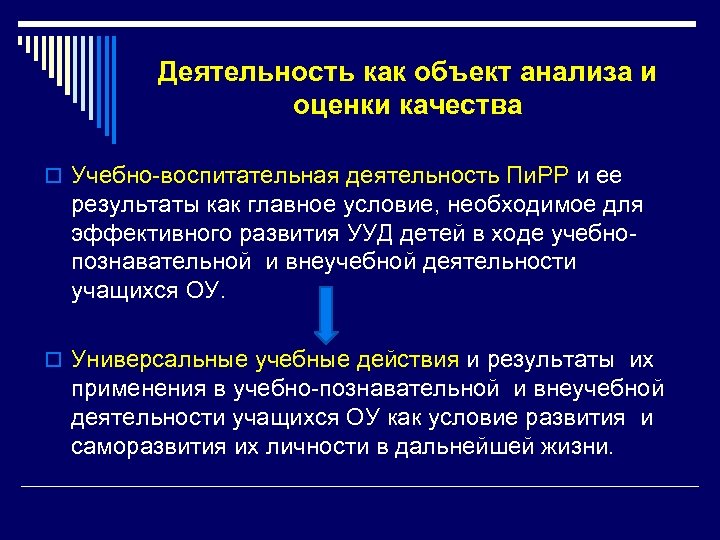 Деятельность как объект анализа и оценки качества

Учебно-воспитательная деятельность ПиРР и ее результаты как главное условие, необходимое для эффективного развития УУД детей в ходе учебно-познавательной и внеучебной деятельности учащихся ОУ.

Универсальные учебные действия и результаты их применения в учебно-познавательной и внеучебной деятельности учащихся ОУ как условие развития и саморазвития их личности в дальнейшей жизни.